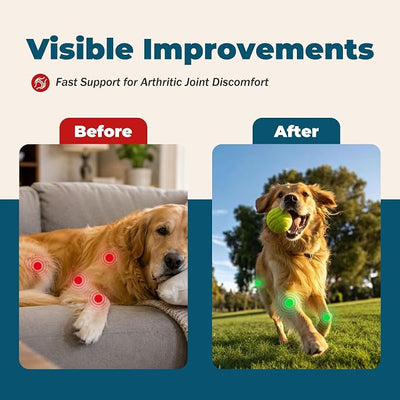 Visible Improvements

Fast Support for Arthritic Joint Discomfort

Before

After